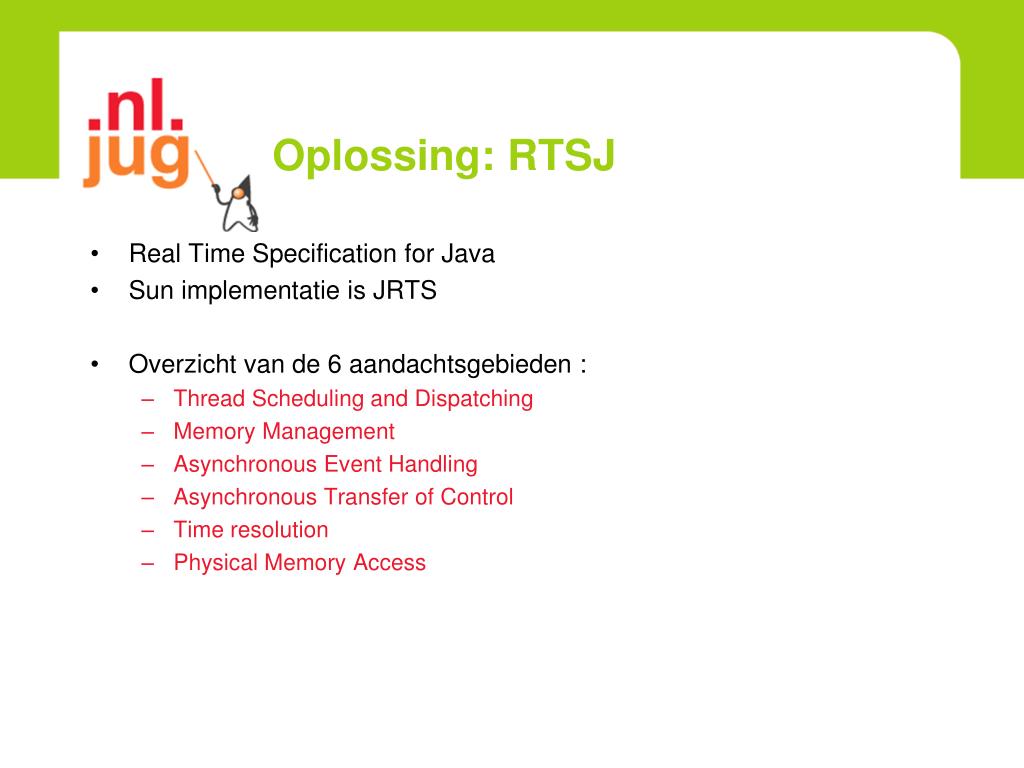 .nl.
jug

Oplossing: RTSJ

• Real Time Specification for Java
• Sun implementatie is JRTS

• Overzicht van de 6 aandachtsgebieden :
– Thread Scheduling and Dispatching
– Memory Management
– Asynchronous Event Handling
– Asynchronous Transfer of Control
– Time resolution
– Physical Memory Access